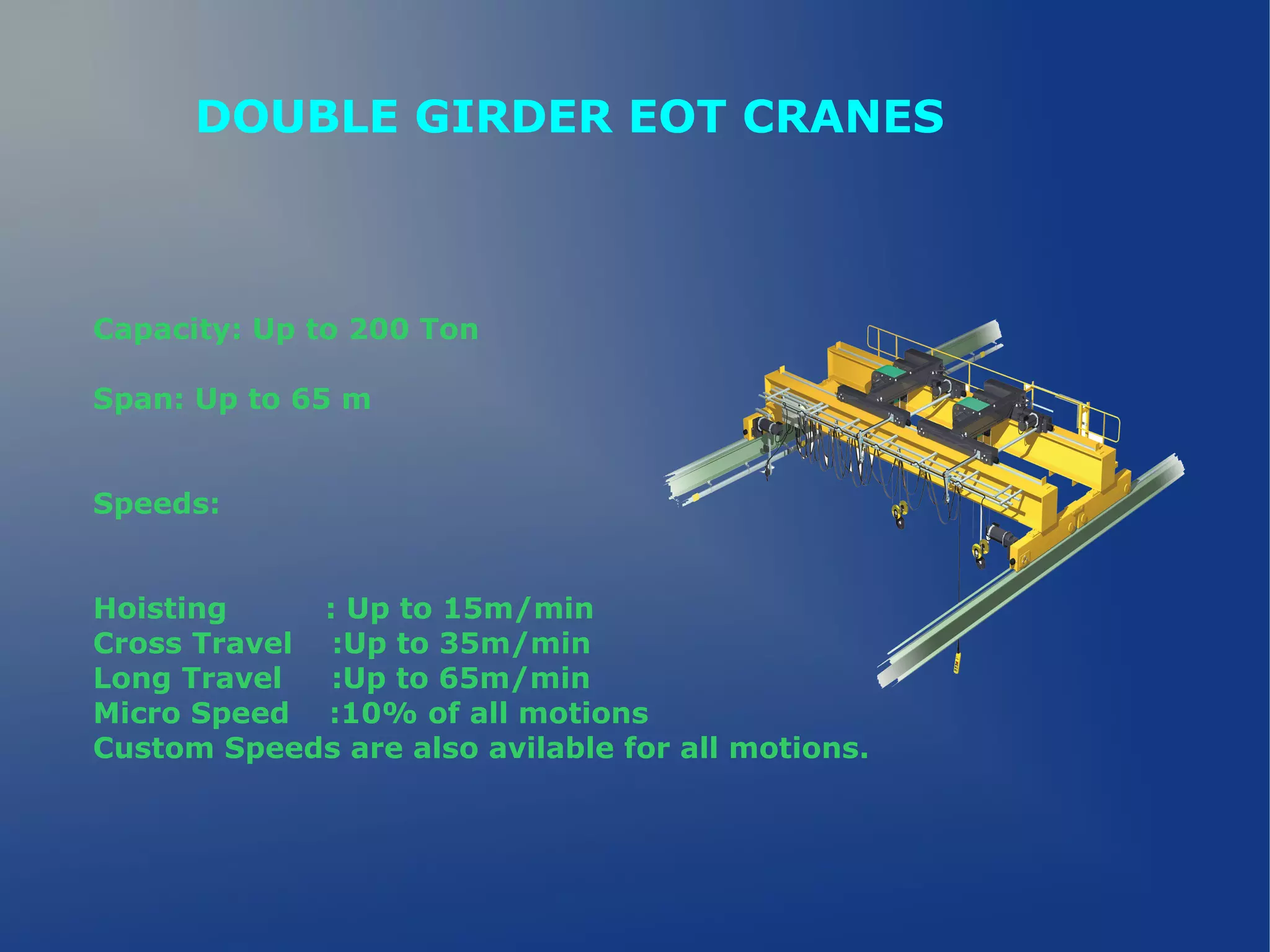 DOUBLE GIRDER EOT CRANES

Capacity: Up to 200 Ton

Span: Up to 65 m

Speeds:

Hoisting : Up to 15m/min
Cross Travel :Up to 35m/min
Long Travel :Up to 65m/min
Micro Speed :10% of all motions
Custom Speeds are also avilable for all motions.